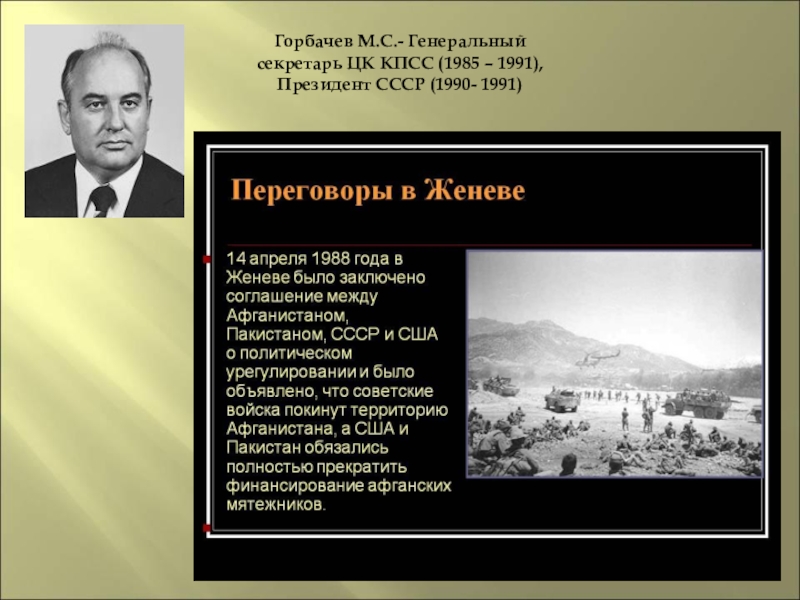 Горбачев М.С.- Генеральный секретарь ЦК КПСС (1985 – 1991), Президент СССР (1990- 1991)

Переговоры в Женеве

14 апреля 1988 года в Женеве было заключено соглашение между Афганистаном, Пакистаном, СССР и США о политическом урегулировании и было объявлено, что советские войска покинут территорию Афганистана, а США и Пакистан обязались полностью прекратить финансирование афганских мятежников.